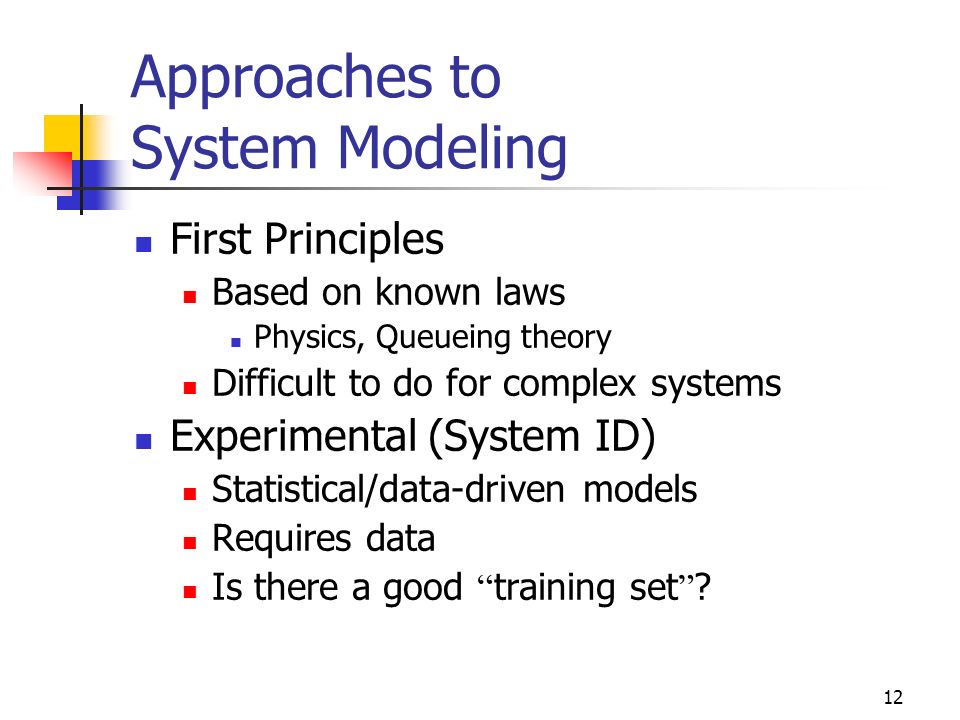 Approaches to System Modeling

- First Principles
  - Based on known laws
    - Physics, Queueing theory
  - Difficult to do for complex systems
- Experimental (System ID)
  - Statistical/data-driven models
  - Requires data
  - Is there a good “training set”?

12